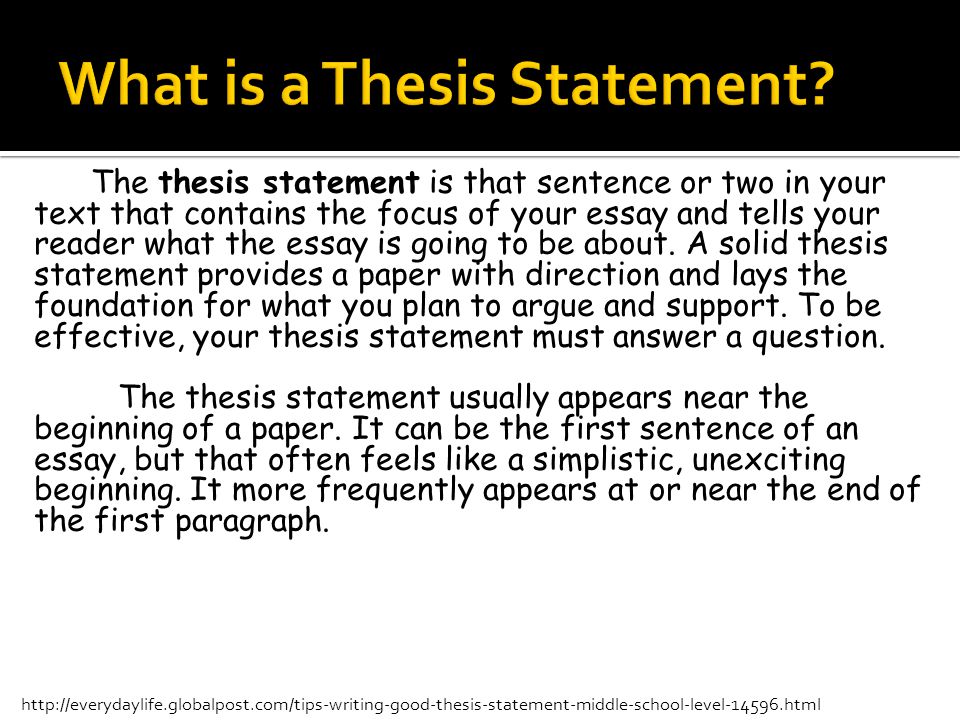 What is a Thesis Statement?

The thesis statement is that sentence or two in your text that contains the focus of your essay and tells your reader what the essay is going to be about. A solid thesis statement provides a paper with direction and lays the foundation for what you plan to argue and support. To be effective, your thesis statement must answer a question.

The thesis statement usually appears near the beginning of a paper. It can be the first sentence of an essay, but that often feels like a simplistic, unexciting beginning. It more frequently appears at or near the end of the first paragraph.

http://everydaylife.globalpost.com/tips-writing-good-thesis-statement-middle-school-level-14596.html